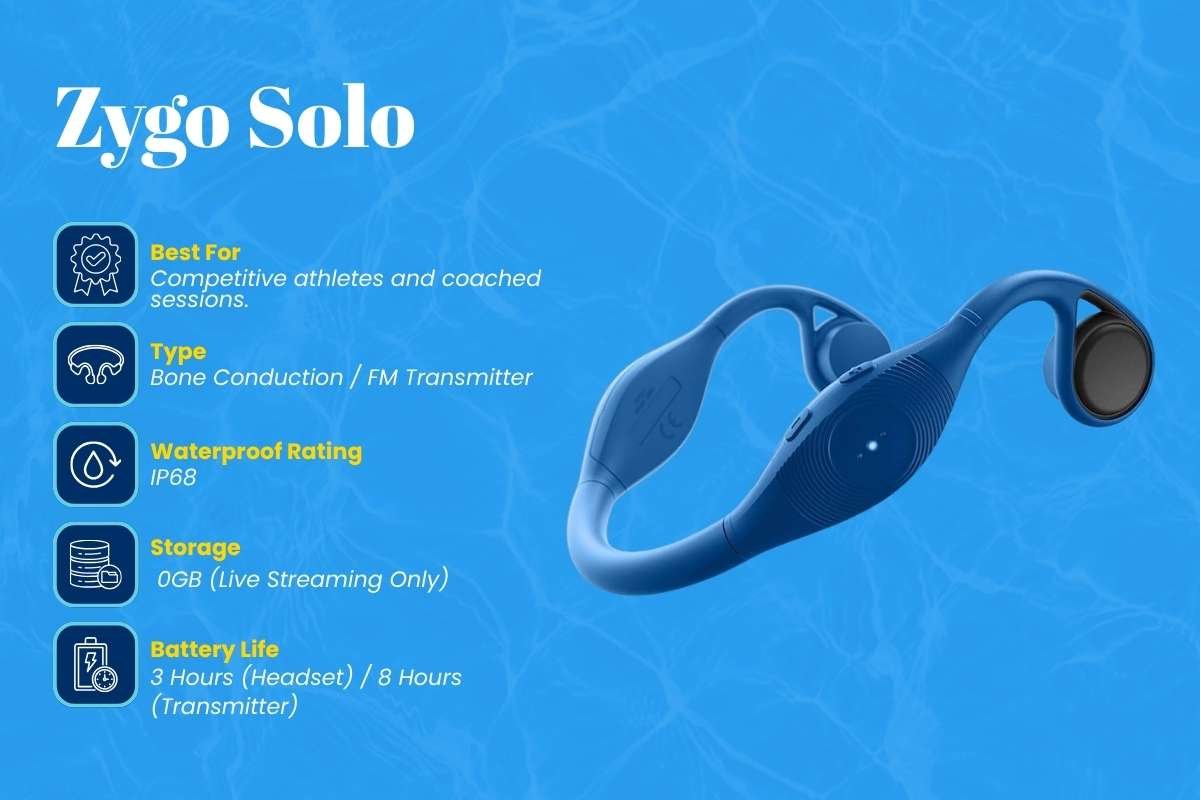 Zygo Solo

Best For
Competitive athletes and coached sessions.

Type
Bone Conduction / FM Transmitter

Waterproof Rating
IP68

Storage
0GB (Live Streaming Only)

Battery Life
3 Hours (Headset) / 8 Hours (Transmitter)